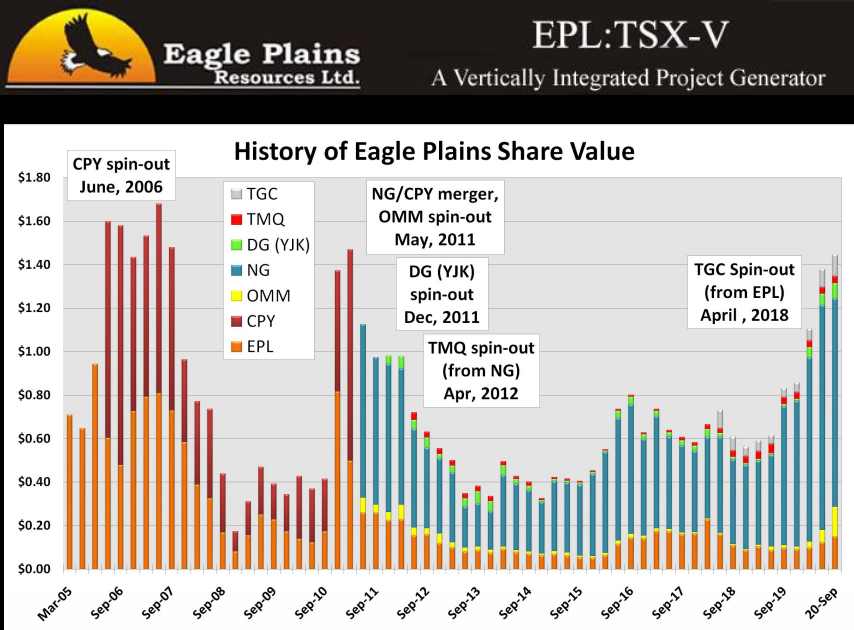 Eagle Plains Resources Ltd.

EPL:TSX-V
A Vertically Integrated Project Generator

History of Eagle Plains Share Value

CPY spin-out June, 2006

TGC
TMQ
DG (YJK)
NG
OMM
CPY
EPL

NG/CPY merger, OMM spin-out May, 2011

DG (YJK) spin-out Dec, 2011

TMQ spin-out (from NG) Apr, 2012

TGC Spin-out (from EPL) April , 2018

$1.80
$1.60
$1.40
$1.20
$1.00
$0.80
$0.60
$0.40
$0.20
$0.00

Mar-05
Sep-06
Sep-07
Sep-08
Sep-09
Sep-10
Sep-11
Sep-12
Sep-13
Sep-14
Sep-15
Sep-16
Sep-17
Sep-18
Sep-19
20-Sep